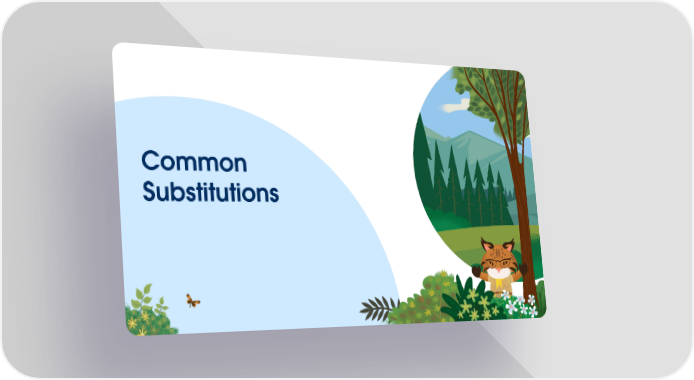 Common Substitutions